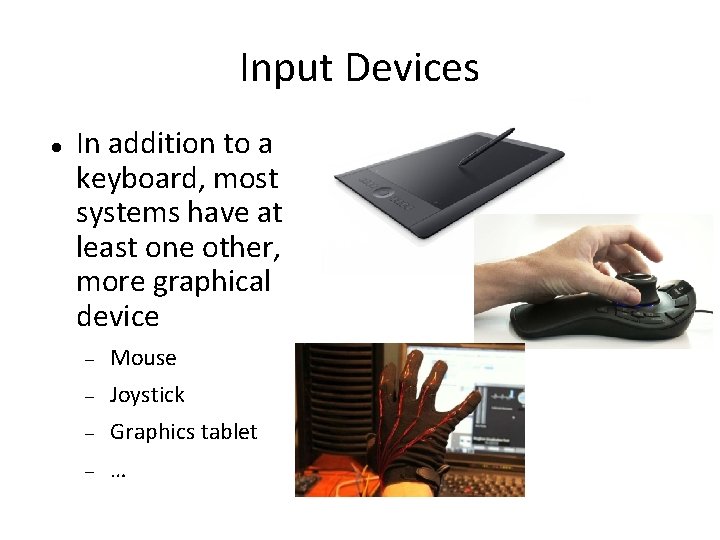 Input Devices

• In addition to a keyboard, most systems have at least one other, more graphical device

– Mouse
– Joystick
– Graphics tablet
– …